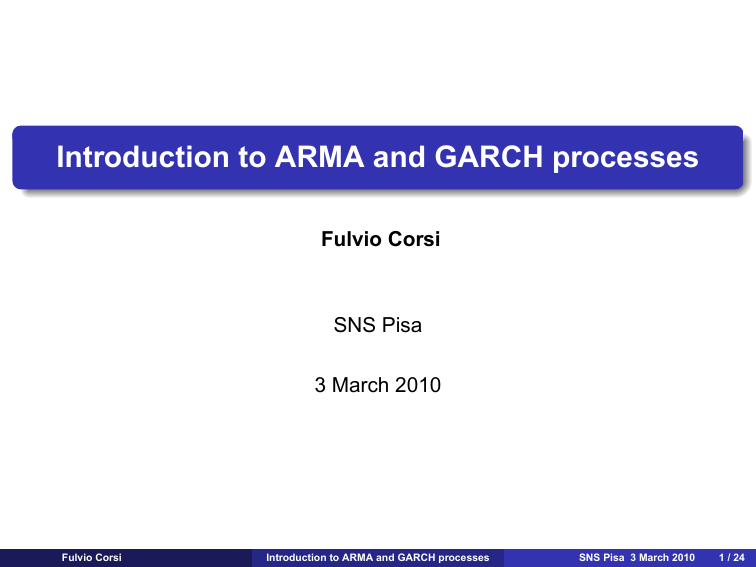 Introduction to ARMA and GARCH processes

Fulvio Corsi

SNS Pisa

3 March 2010

Fulvio Corsi

Introduction to ARMA and GARCH processes

SNS Pisa 3 March 2010

1 / 24